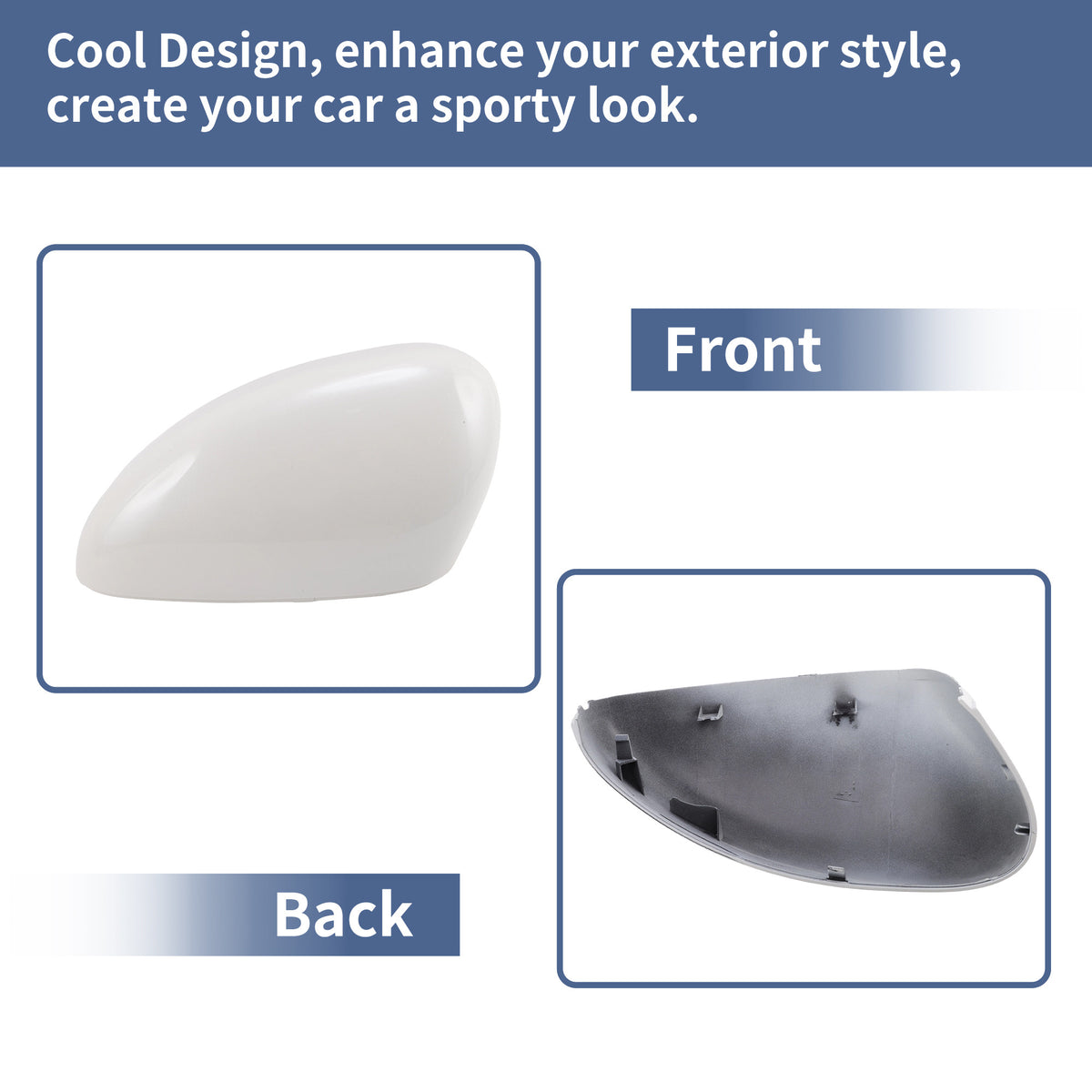 Cool Design, enhance your exterior style, create your car a sporty look.

Front

Back